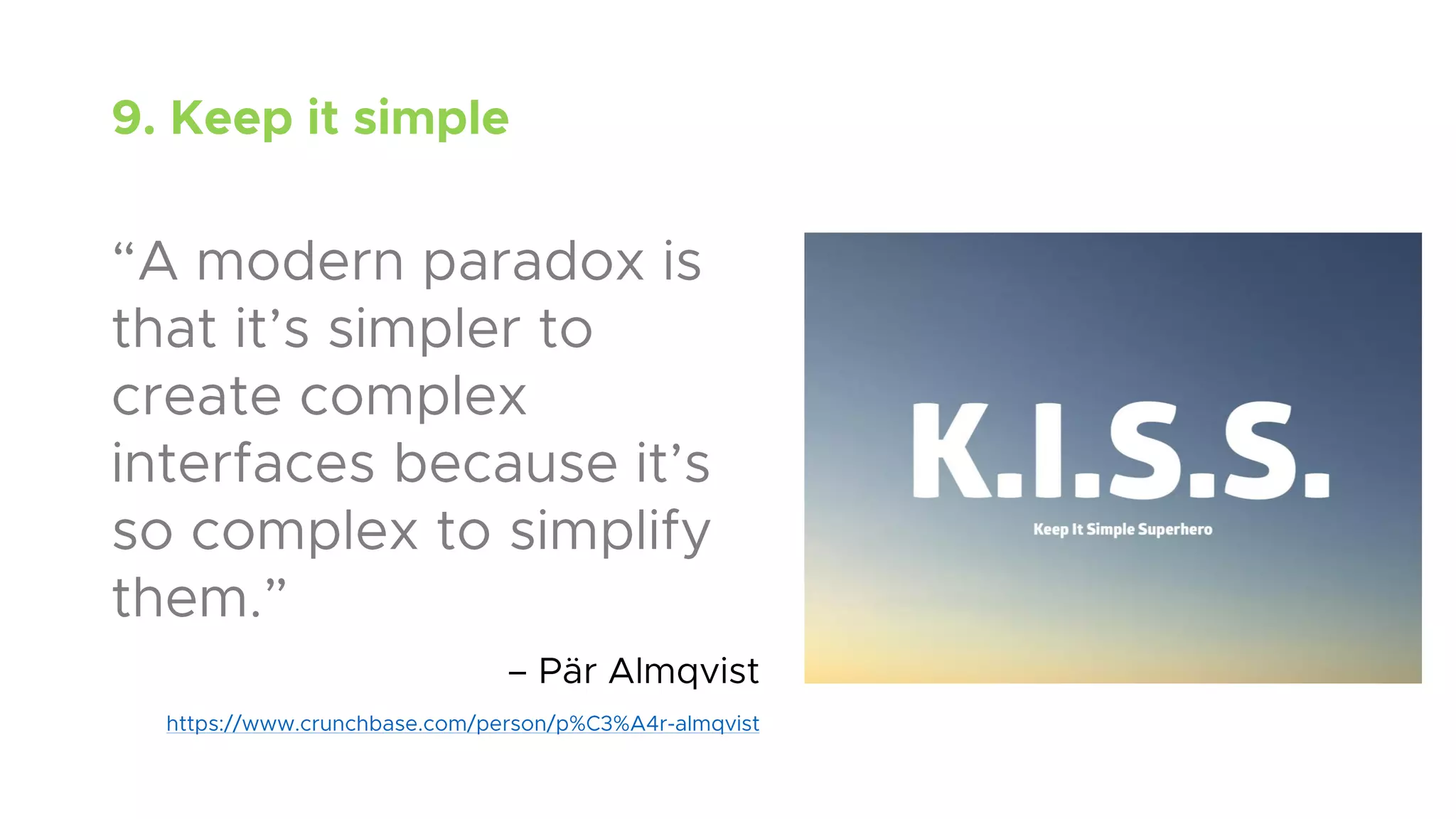 9. Keep it simple

“A modern paradox is that it’s simpler to create complex interfaces because it’s so complex to simplify them.”

– Pär Almqvist

https://www.crunchbase.com/person/p%C3%A4r-almqvist

K.I.S.S.

Keep It Simple Superhero